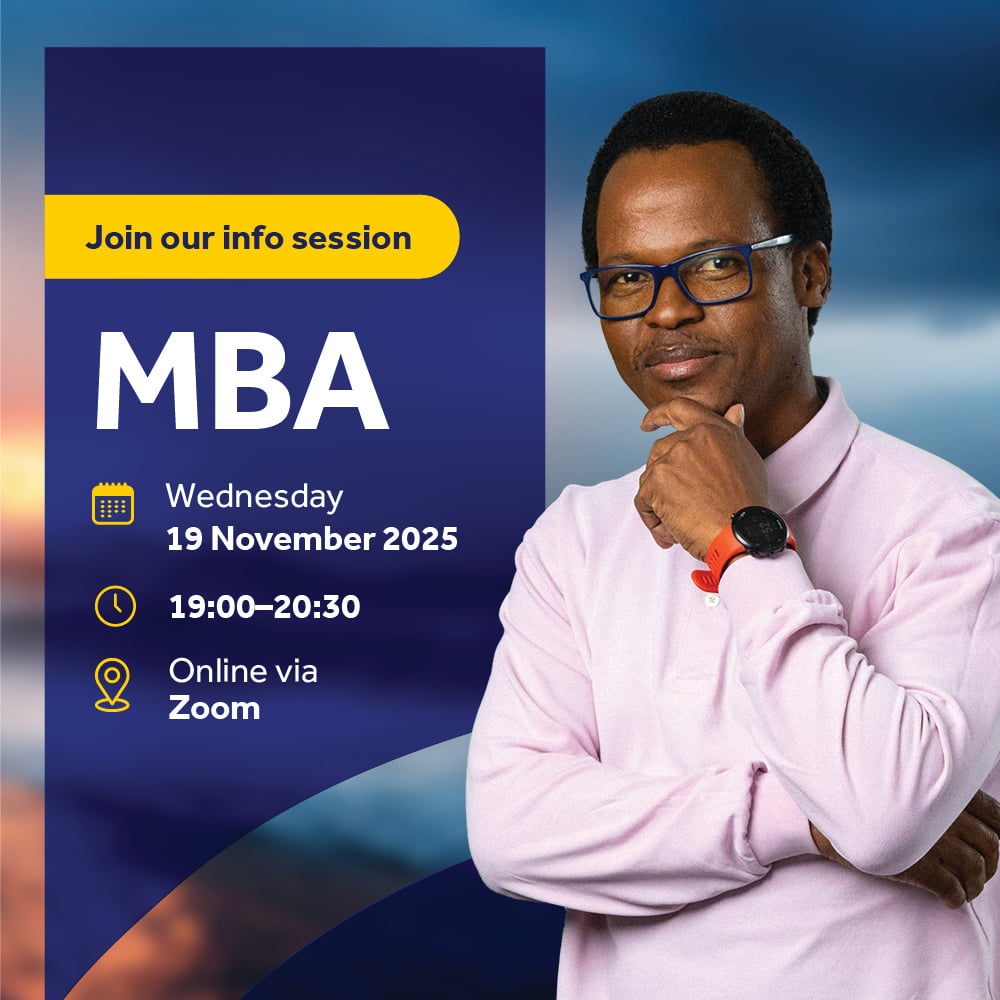 Join our info session

MBA

Wednesday
19 November 2025

19:00–20:30

Online via
Zoom